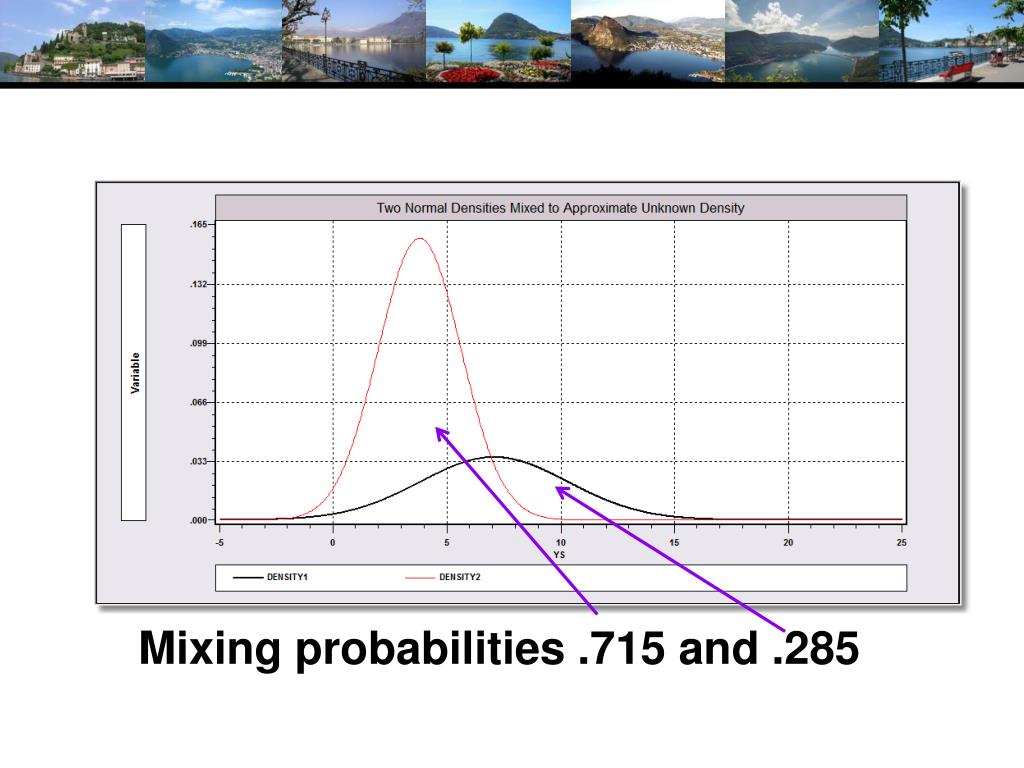 Two Normal Densities Mixed to Approximate Unknown Density

Variable

.165
.132
.099
.066
.033
.000

-5
0
5
10
15
20
25
YS

DENSITY1
DENSITY2

Mixing probabilities .715 and .285